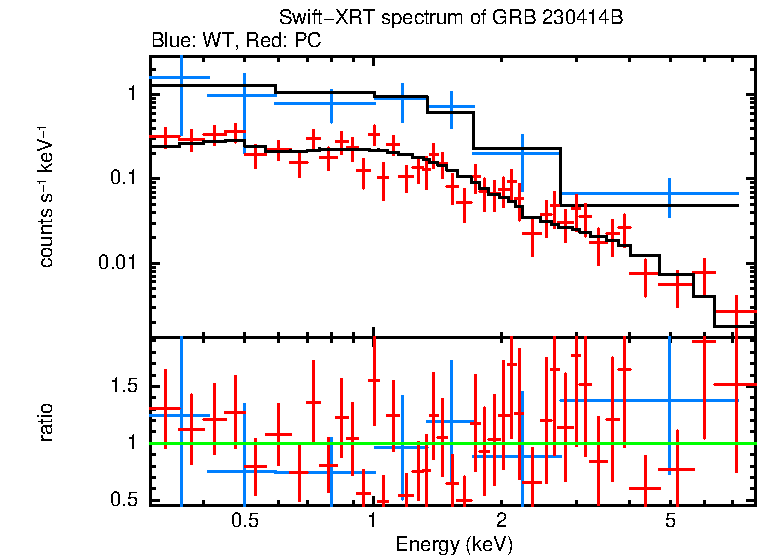 Swift−XRT spectrum of GRB 230414B
Blue: WT, Red: PC

counts s$^{-1}$ keV$^{-1}$

1
0.1
0.01

ratio

1.5
1
0.5

0.5
1
2
5

Energy (keV)